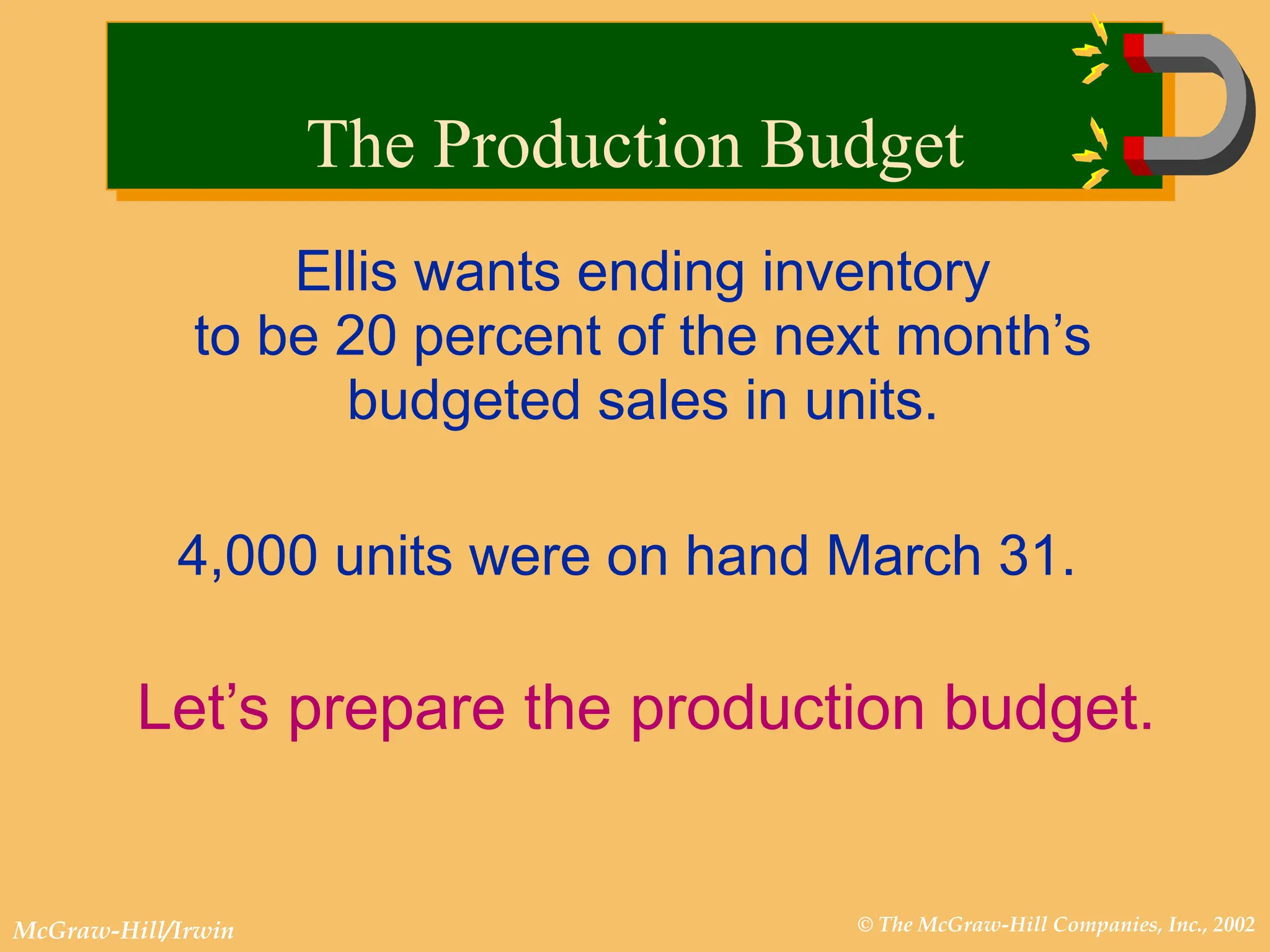 The Production Budget

Ellis wants ending inventory to be 20 percent of the next month’s budgeted sales in units.

4,000 units were on hand March 31.

Let’s prepare the production budget.

McGraw-Hill/Irwin

© The McGraw-Hill Companies, Inc., 2002